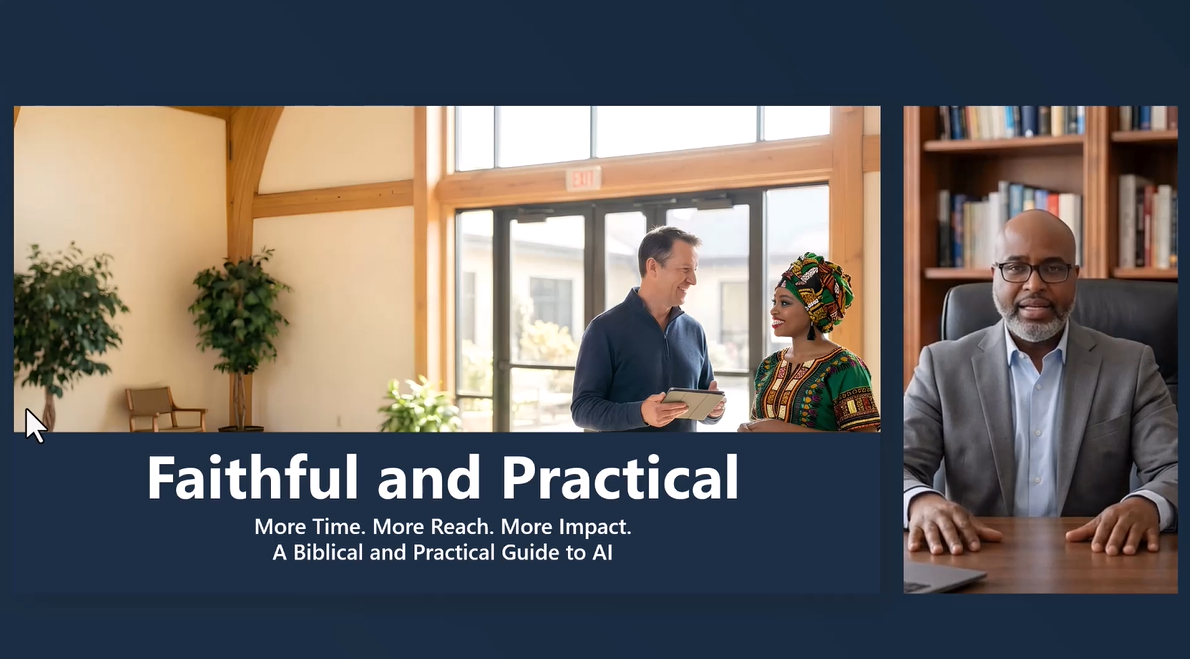 EXIT

Faithful and Practical

More Time. More Reach. More Impact.
A Biblical and Practical Guide to AI